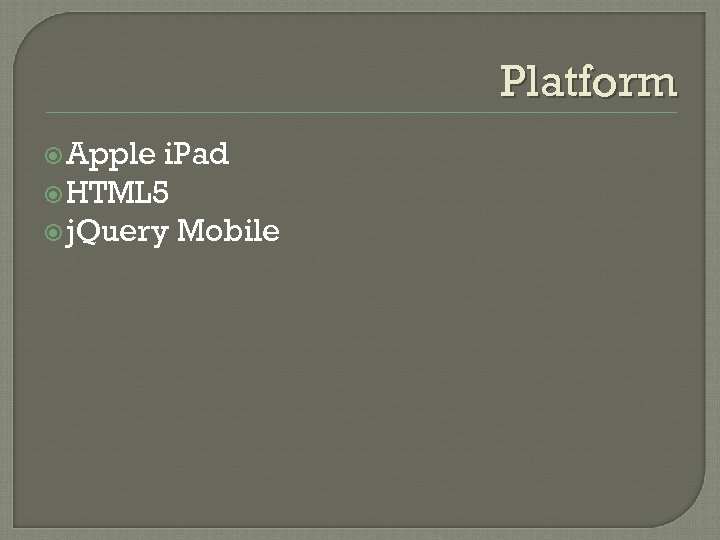 Platform

Apple iPad
HTML5
jQuery Mobile